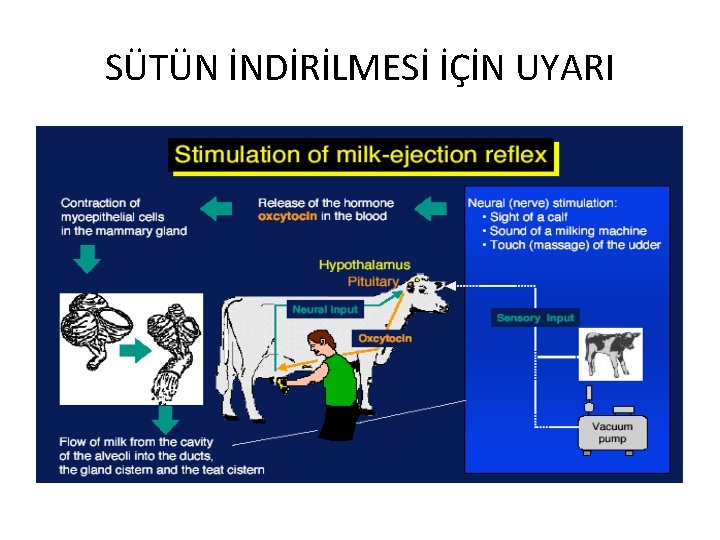 SÜTÜN İNDİRİLMESİ İÇİN UYARI

Stimulation of milk-ejection reflex

Contraction of myoepithelial cells in the mammary gland

Release of the hormone oxcytocin in the blood

Neural (nerve) stimulation:
• Sight of a calf
• Sound of a milking machine
• Touch (massage) of the udder

Hypothalamus

Pituitary

Neural input

Oxcytocin

Sensory input

Vacuum pump

Flow of milk from the cavity of the alveoli into the ducts, the gland cistern and the teat cistern